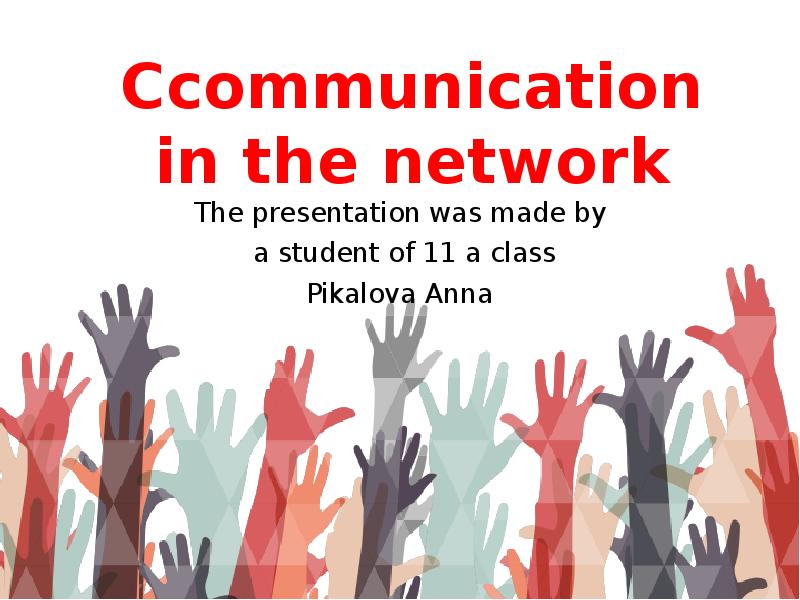 Ccommunication in the network

The presentation was made by a student of 11 a class Pikalova Anna